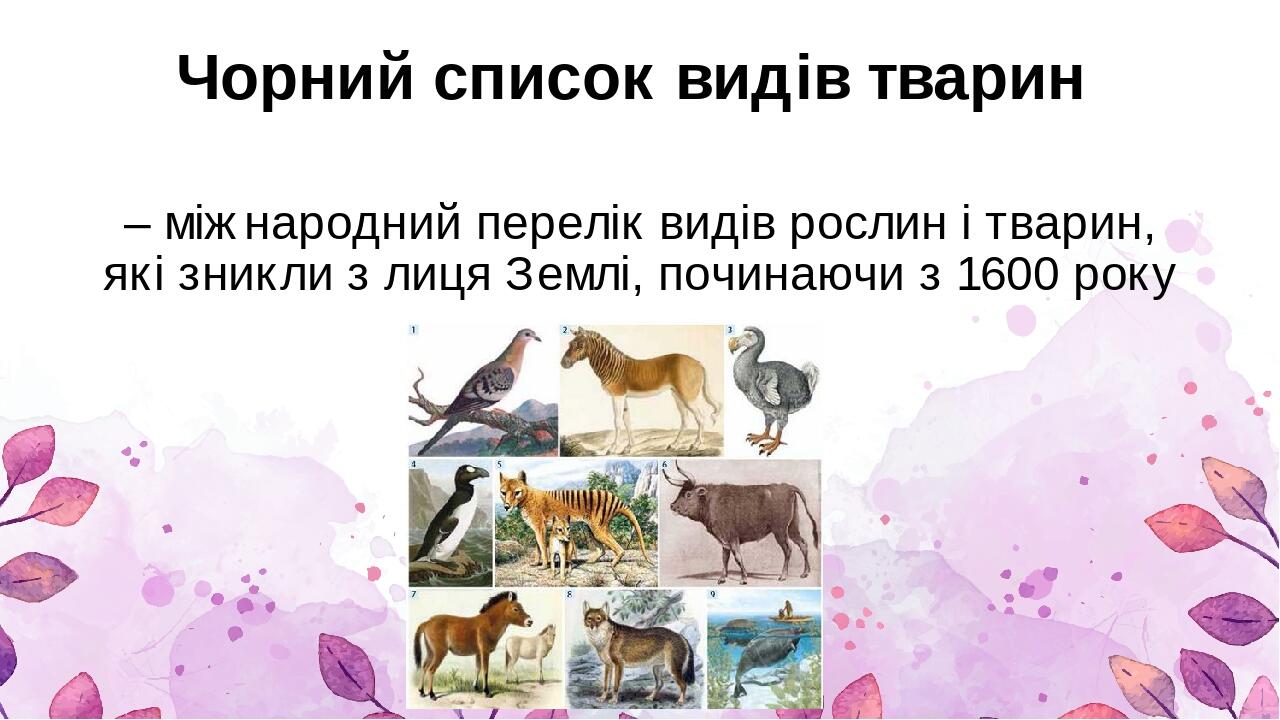 Чорний список видів тварин

– міжнародний перелік видів рослин і тварин, які зникли з лиця Землі, починаючи з 1600 року

1

2

3

4

5

6

7

8

9